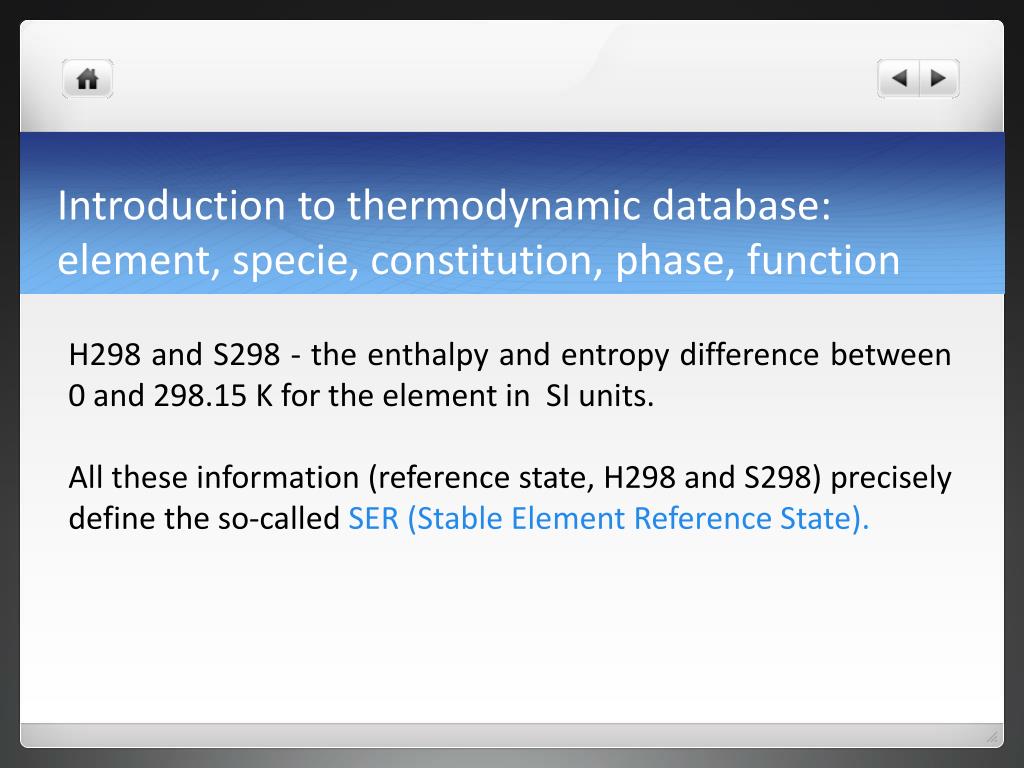 Introduction to thermodynamic database: element, specie, constitution, phase, function

H298 and S298 - the enthalpy and entropy difference between 0 and 298.15 K for the element in SI units.

All these information (reference state, H298 and S298) precisely define the so-called SER (Stable Element Reference State).